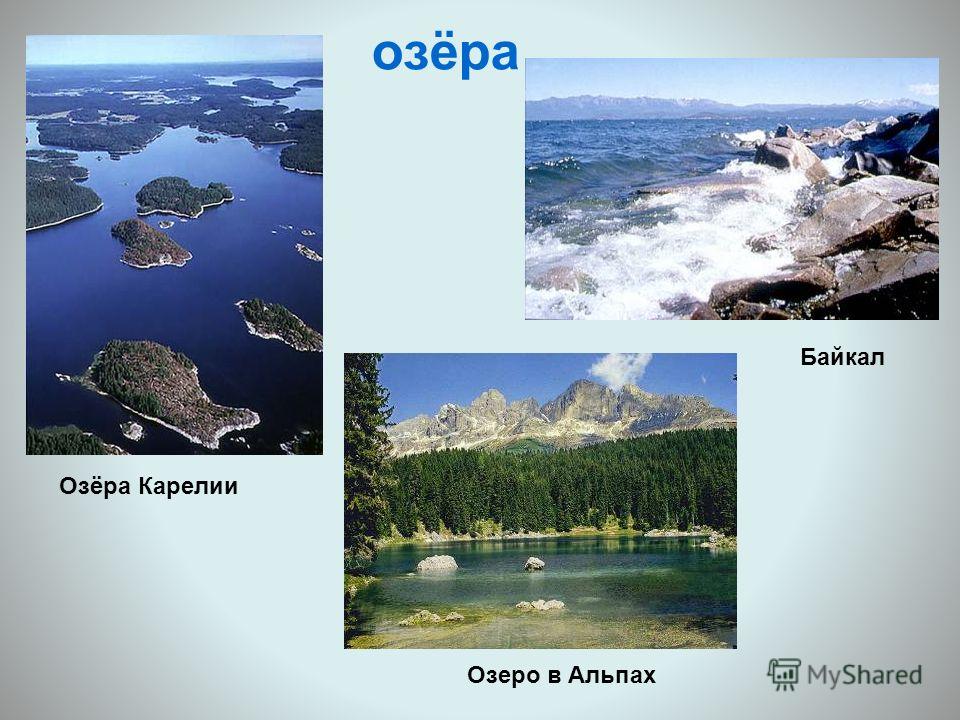 озёра

Байкал

Озёра Карелии

Озеро в Альпах

MyShared